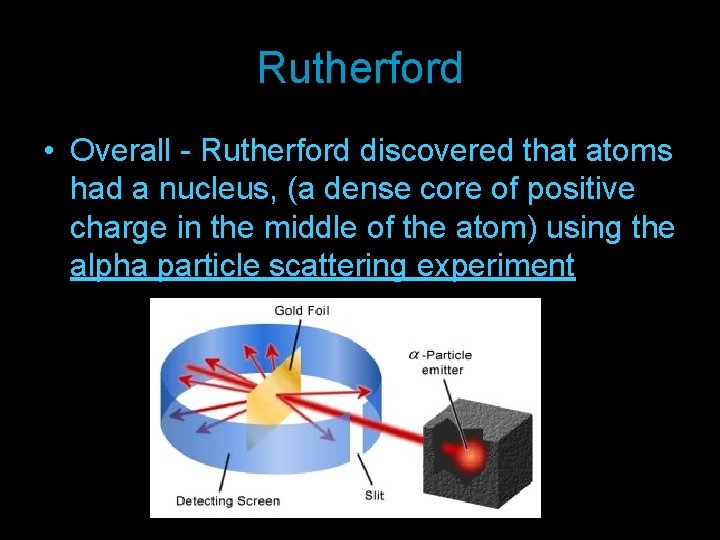 Rutherford

• Overall - Rutherford discovered that atoms had a nucleus, (a dense core of positive charge in the middle of the atom) using the alpha particle scattering experiment

Gold Foil

$\alpha$ -Particle emitter

Detecting Screen

Slit